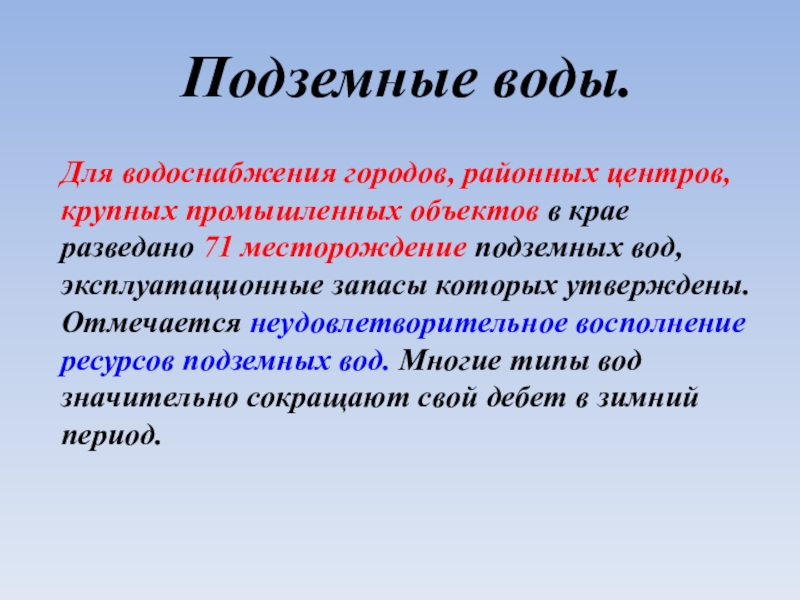 Подземные воды.

Для водоснабжения городов, районных центров, крупных промышленных объектов в крае разведано 71 месторождение подземных вод, эксплуатационные запасы которых утверждены. Отмечается неудовлетворительное восполнение ресурсов подземных вод. Многие типы вод значительно сокращают свой дебет в зимний период.